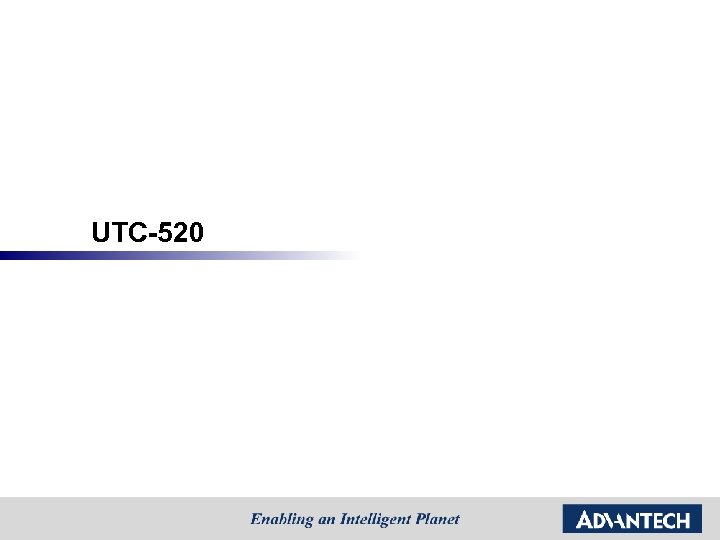 UTC-520

Enabling an Intelligent Planet

ADVANTECH